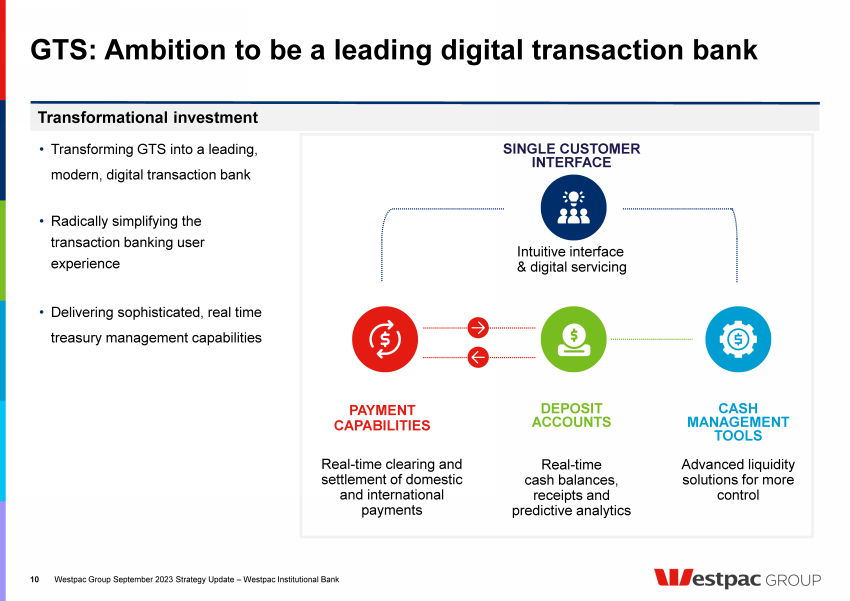 GTS: Ambition to be a leading digital transaction bank

Transformational investment

• Transforming GTS into a leading, modern, digital transaction bank

• Radically simplifying the transaction banking user experience

• Delivering sophisticated, real time treasury management capabilities

SINGLE CUSTOMER INTERFACE

Intuitive interface & digital servicing

PAYMENT CAPABILITIES

Real-time clearing and settlement of domestic and international payments

DEPOSIT ACCOUNTS

Real-time cash balances, receipts and predictive analytics

CASH MANAGEMENT TOOLS

Advanced liquidity solutions for more control

10 Westpac Group September 2023 Strategy Update – Westpac Institutional Bank

Westpac GROUP